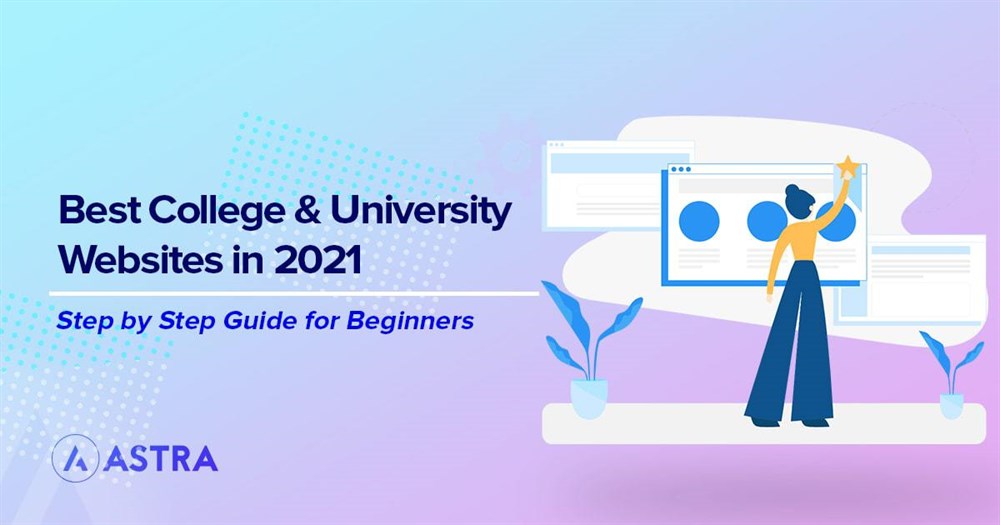 Best College & University Websites in 2021

Step by Step Guide for Beginners

ASTRA